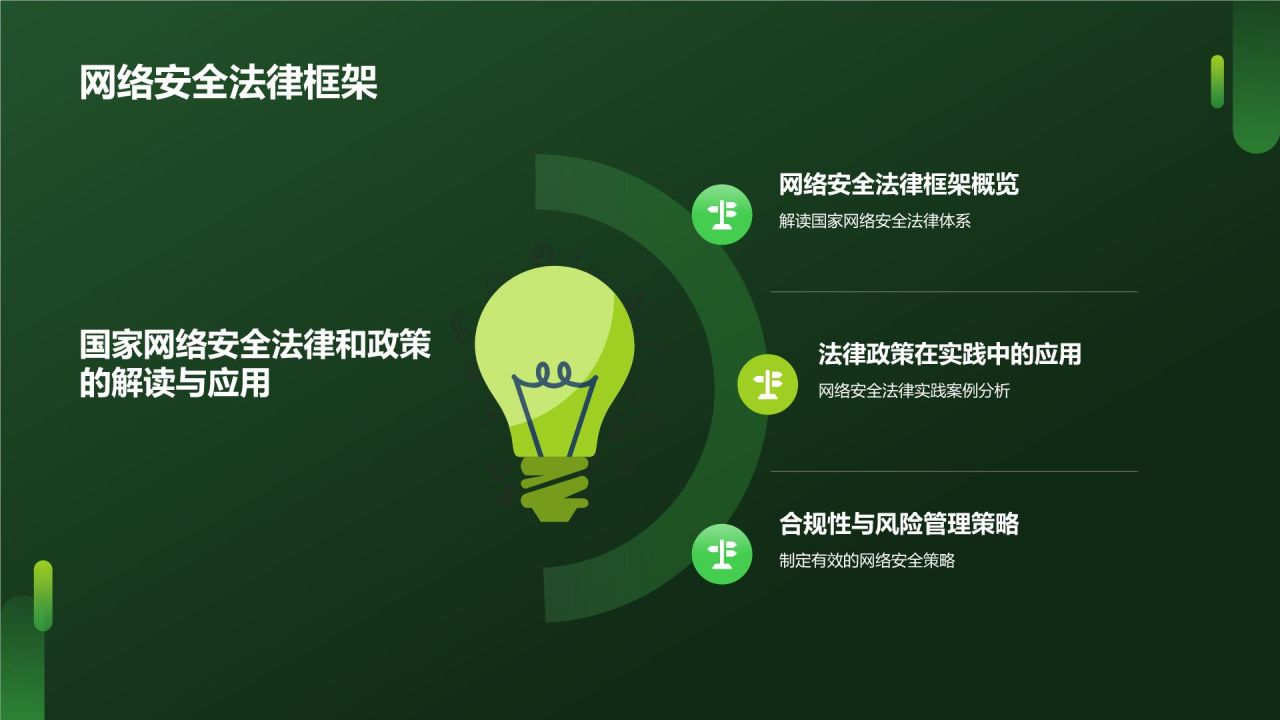 网络安全法律框架

国家网络安全法律和政策的解读与应用

网络安全法律框架概览

解读国家网络安全法律体系

法律政策在实践中的应用

网络安全法律实践案例分析

合规性与风险管理策略

制定有效的网络安全策略